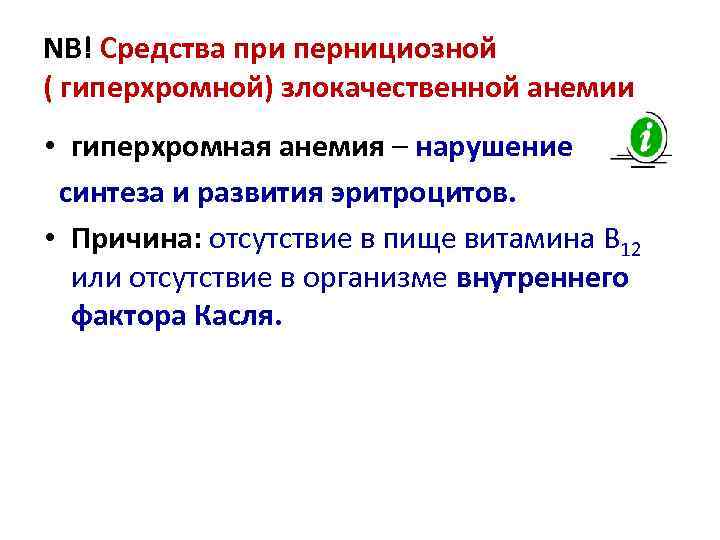 NB! Средства при пернициозной ( гиперхромной) злокачественной анемии

• гиперхромная анемия – нарушение синтеза и развития эритроцитов.

• Причина: отсутствие в пище витамина $B_{12}$ или отсутствие в организме внутреннего фактора Касля.

i